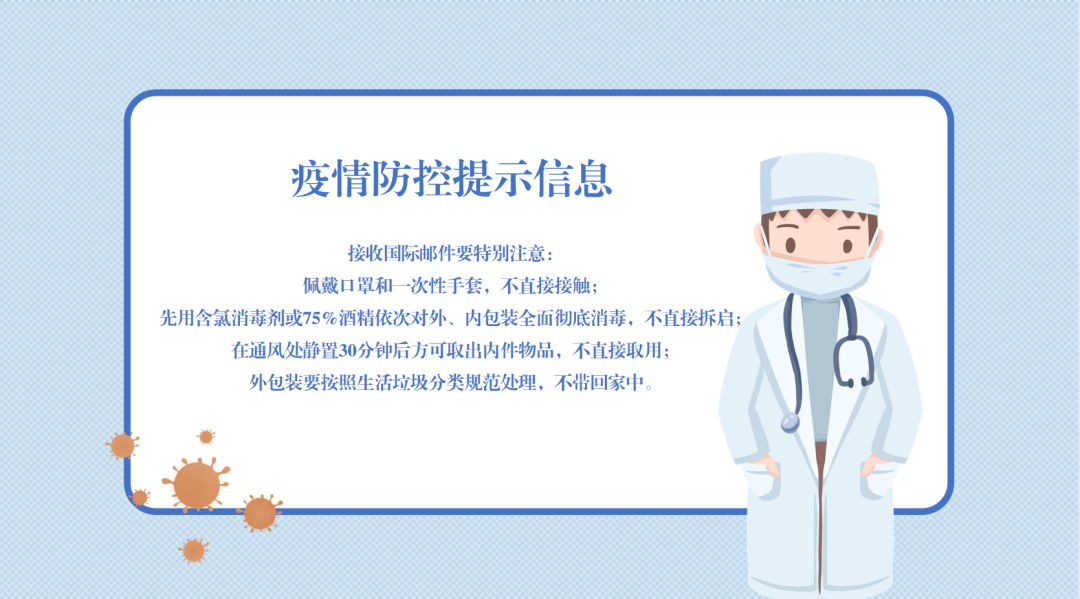 疫情防控提示信息

接收国际邮件要特别注意：
佩戴口罩和一次性手套，不直接接触；
先用含氯消毒剂或75%酒精依次对外、内包装全面彻底消毒，不直接拆启；
在通风处静置30分钟后方可取出内件物品，不直接取用；
外包装要按照生活垃圾分类规范处理，不带回家中。